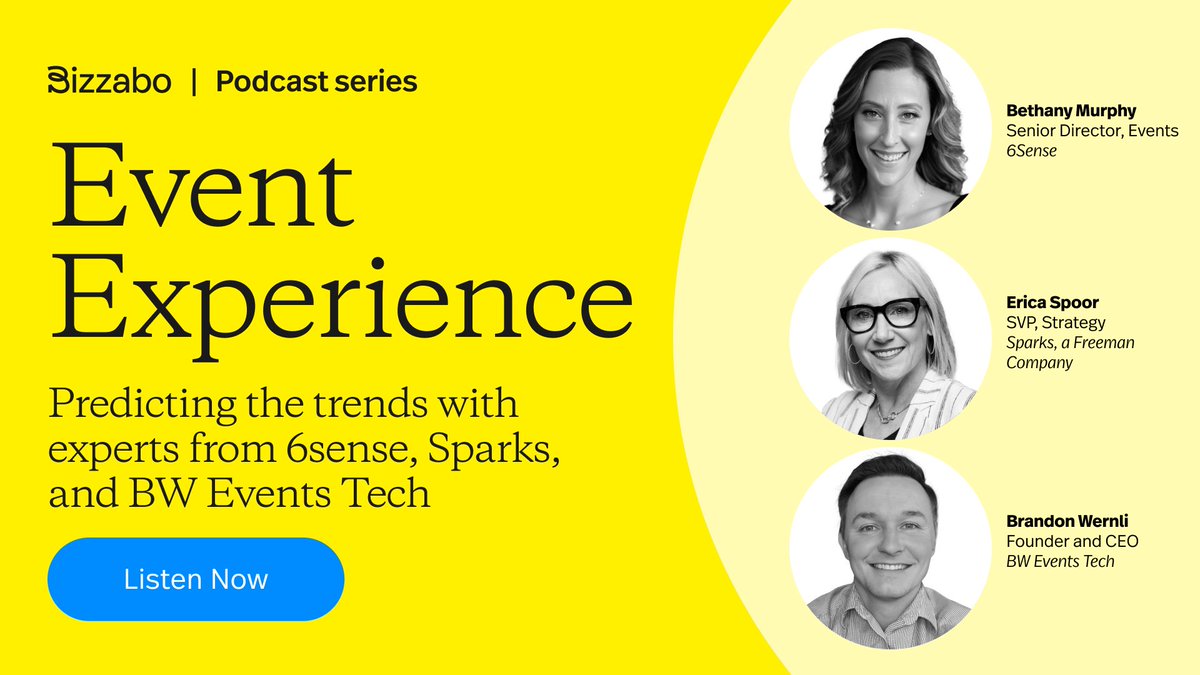 Bizzabo | Podcast series

Event Experience

Predicting the trends with experts from 6sense, Sparks, and BW Events Tech

Listen Now

Bethany Murphy
Senior Director, Events
6Sense

Erica Spoor
SVP, Strategy
Sparks, a Freeman Company

Brandon Wernli
Founder and CEO
BW Events Tech